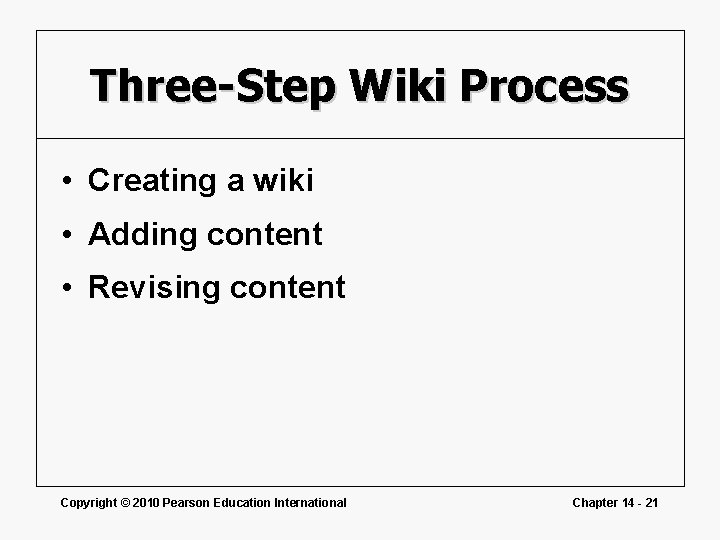 Three-Step Wiki Process

• Creating a wiki
• Adding content
• Revising content

Copyright © 2010 Pearson Education International

Chapter 14 - 21